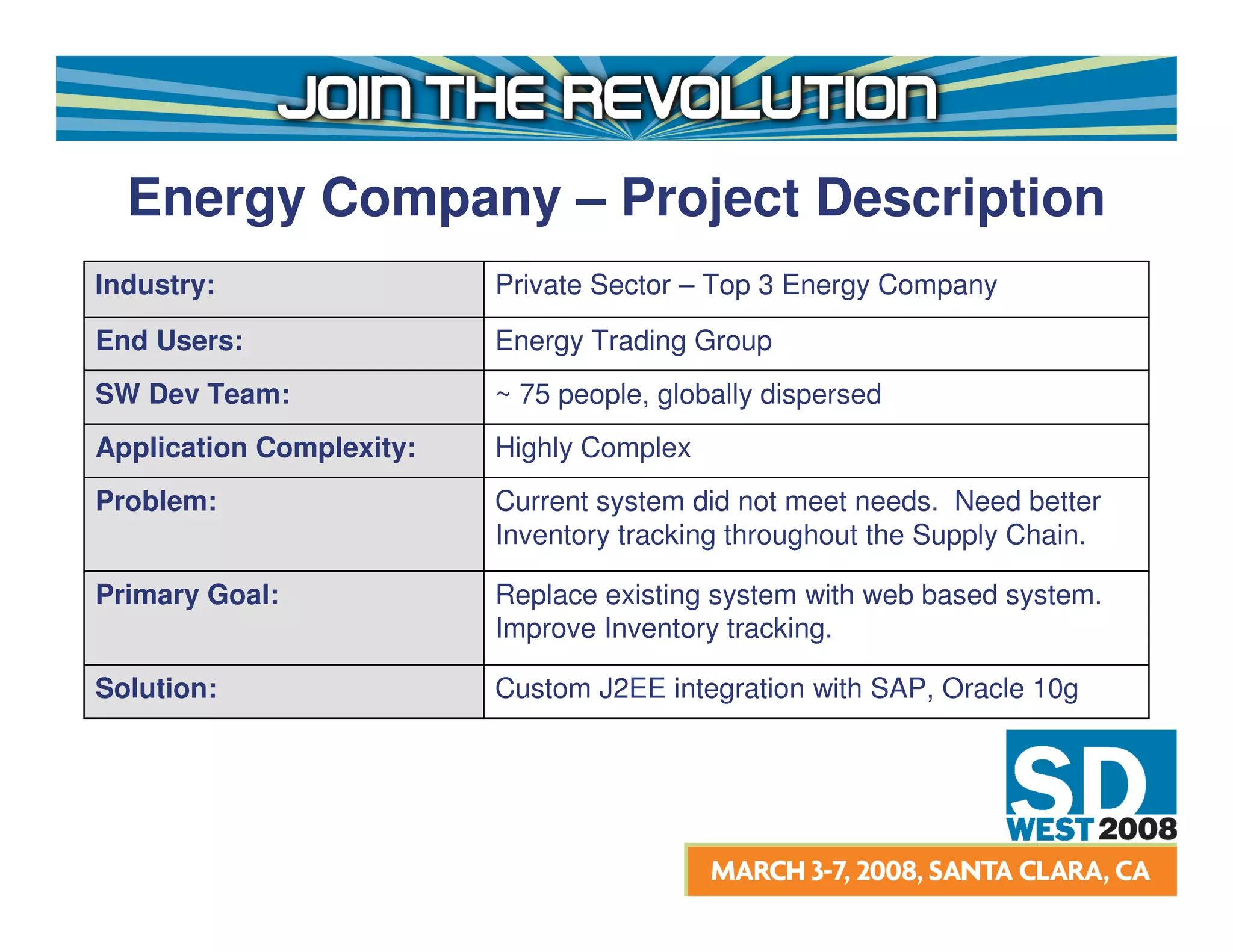 JOIN THE REVOLUTION

Energy Company – Project Description

| Industry: | Private Sector – Top 3 Energy Company |
|---|---|
| End Users: | Energy Trading Group |
| SW Dev Team: | ~ 75 people, globally dispersed |
| Application Complexity: | Highly Complex |
| Problem: | Current system did not meet needs. Need better Inventory tracking throughout the Supply Chain. |
| Primary Goal: | Replace existing system with web based system. Improve Inventory tracking. |
| Solution: | Custom J2EE integration with SAP, Oracle 10g |

SD WEST 2008

MARCH 3-7, 2008, SANTA CLARA, CA